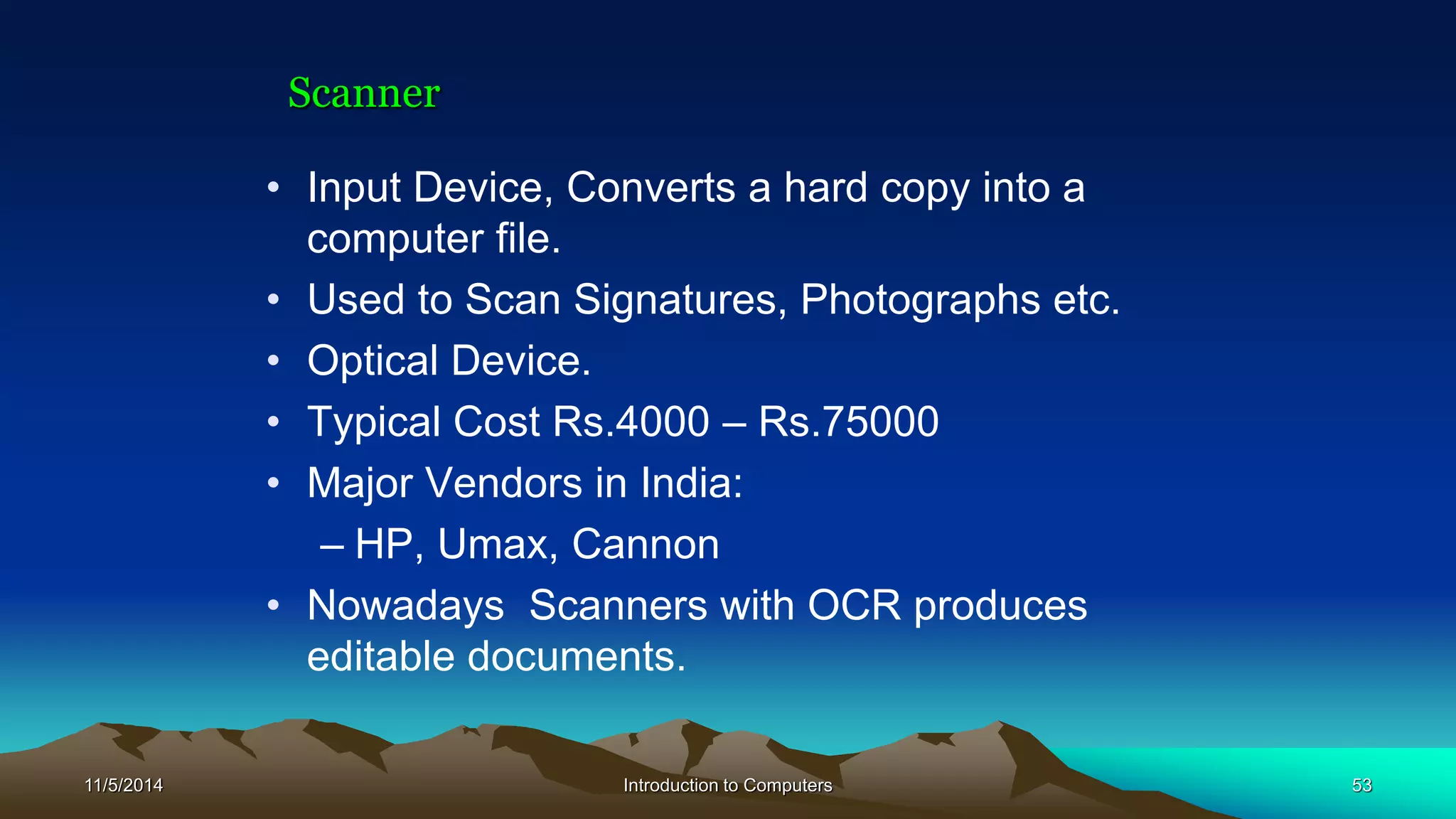 Scanner

• Input Device, Converts a hard copy into a computer file.
• Used to Scan Signatures, Photographs etc.
• Optical Device.
• Typical Cost Rs.4000 – Rs.75000
• Major Vendors in India:
– HP, Umax, Cannon
• Nowadays Scanners with OCR produces editable documents.

11/5/2014 Introduction to Computers 53